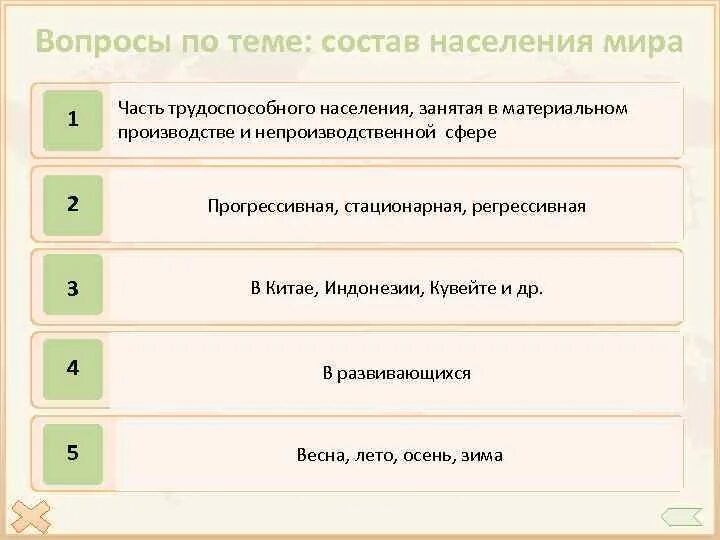 Вопросы по теме: состав населения мира

1

Часть трудоспособного населения, занятая в материальном производстве и непроизводственной сфере

2

Прогрессивная, стационарная, регрессивная

3

В Китае, Индонезии, Кувейте и др.

4

В развивающихся

5

Весна, лето, осень, зима